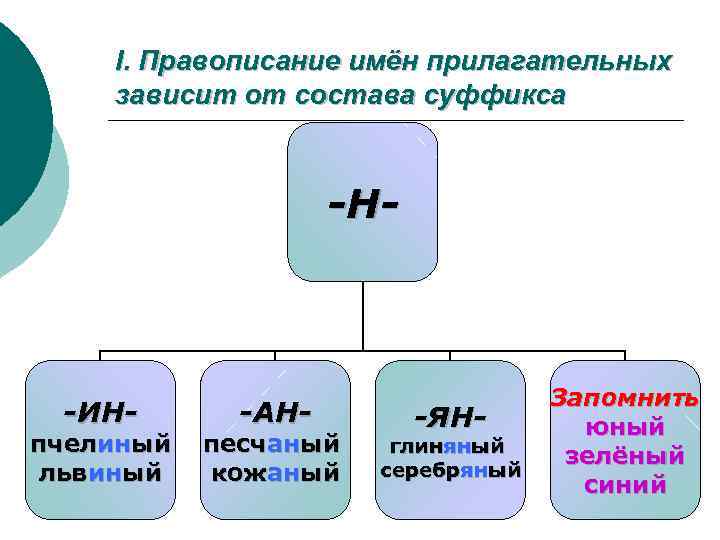 I. Правописание имён прилагательных зависит от состава суффикса

-Н-

-ИН-
пчелиный
львиный

-АН-
песчаный
кожаный

-ЯН-
глиняный
серебряный

Запомнить
юный
зелёный
синий